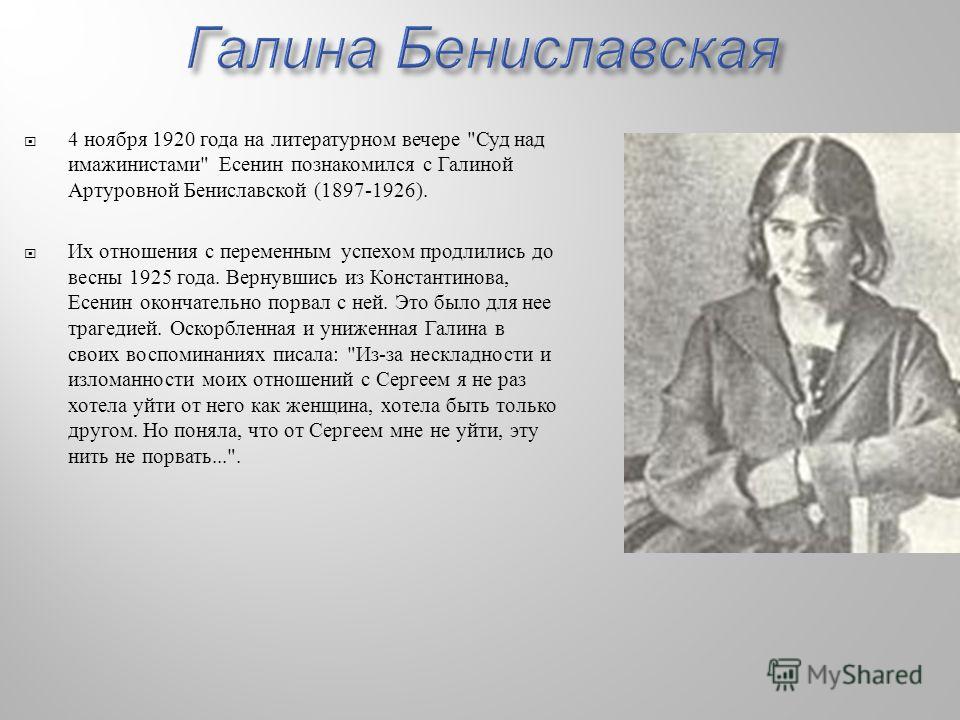 Галина Бениславская

4 ноября 1920 года на литературном вечере "Суд над имажинистами" Есенин познакомился с Галиной Артуровной Бениславской (1897-1926).

Их отношения с переменным успехом продлились до весны 1925 года. Вернувшись из Константинова, Есенин окончательно порвал с ней. Это было для нее трагедией. Оскорбленная и униженная Галина в своих воспоминаниях писала: "Из-за нескладности и изломанности моих отношений с Сергеем я не раз хотела уйти от него как женщина, хотела быть только другом. Но поняла, что от Сергеем мне не уйти, эту нить не порвать...".

MyShared